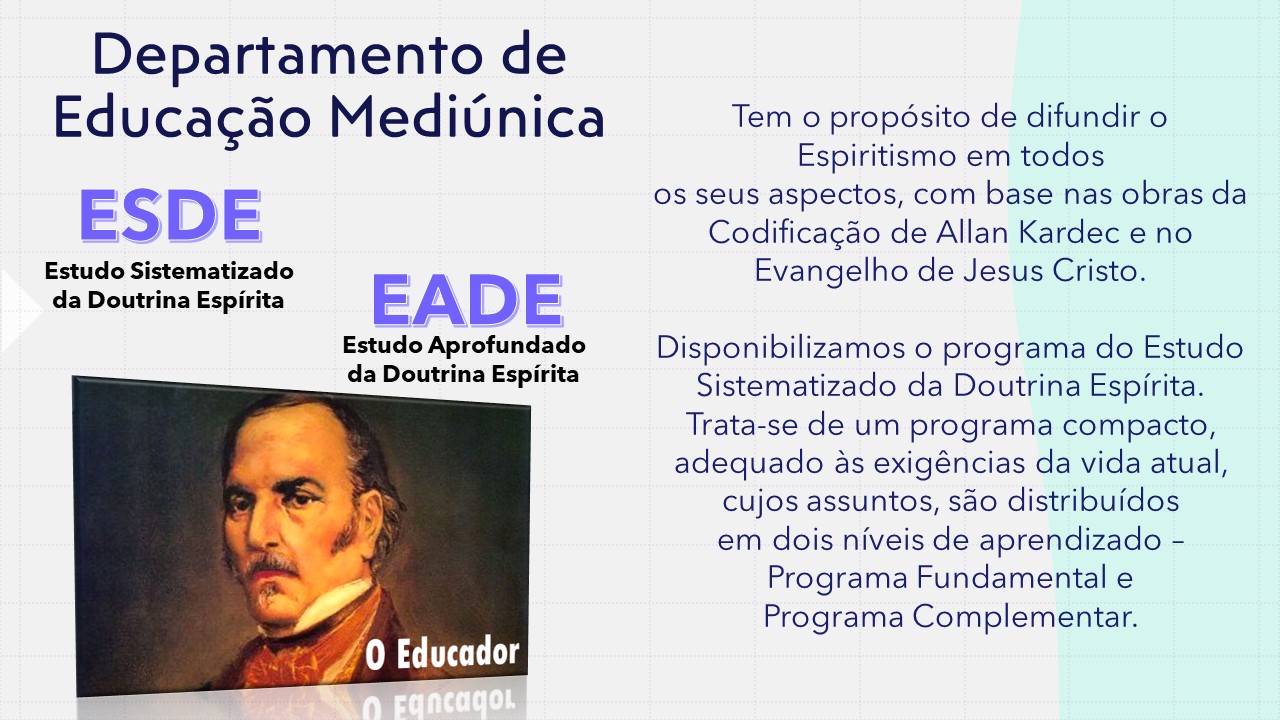 Departamento de Educação Mediúnica

ESDE

Estudo Sistematizado da Doutrina Espírita

EADE

Estudo Aprofundado da Doutrina Espírita

O Educador

Tem o propósito de difundir o Espiritismo em todos os seus aspectos, com base nas obras da Codificação de Allan Kardec e no Evangelho de Jesus Cristo.

Disponibilizamos o programa do Estudo Sistematizado da Doutrina Espírita. Trata-se de um programa compacto, adequado às exigências da vida atual, cujos assuntos, são distribuídos em dois níveis de aprendizado – Programa Fundamental e Programa Complementar.